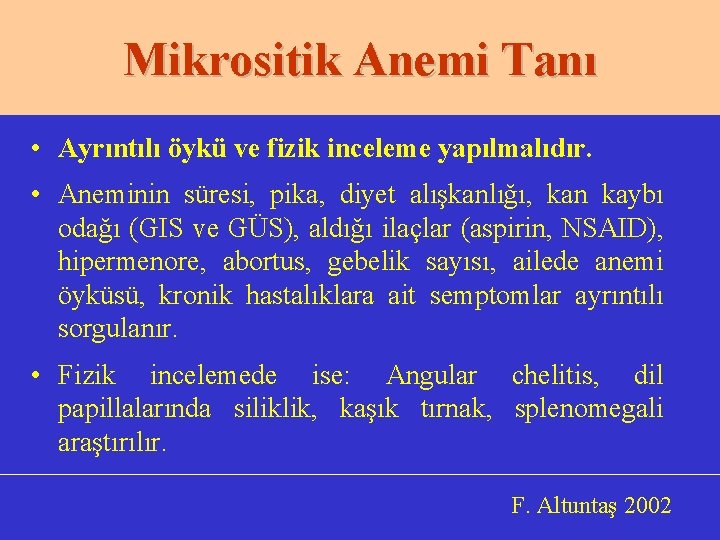 Mikrositik Anemi Tanı

• Ayrıntılı öykü ve fizik inceleme yapılmalıdır.

• Aneminin süresi, pika, diyet alışkanlığı, kan kaybı odağı (GIS ve GÜS), aldığı ilaçlar (aspirin, NSAID), hipermenore, abortus, gebelik sayısı, ailede anemi öyküsü, kronik hastalıklara ait semptomlar ayrıntılı sorgulanır.

• Fizik incelemede ise: Angular chelitis, dil papillalarında siliklik, kaşık tırnak, splenomegali araştırılır.

F. Altuntaş 2002